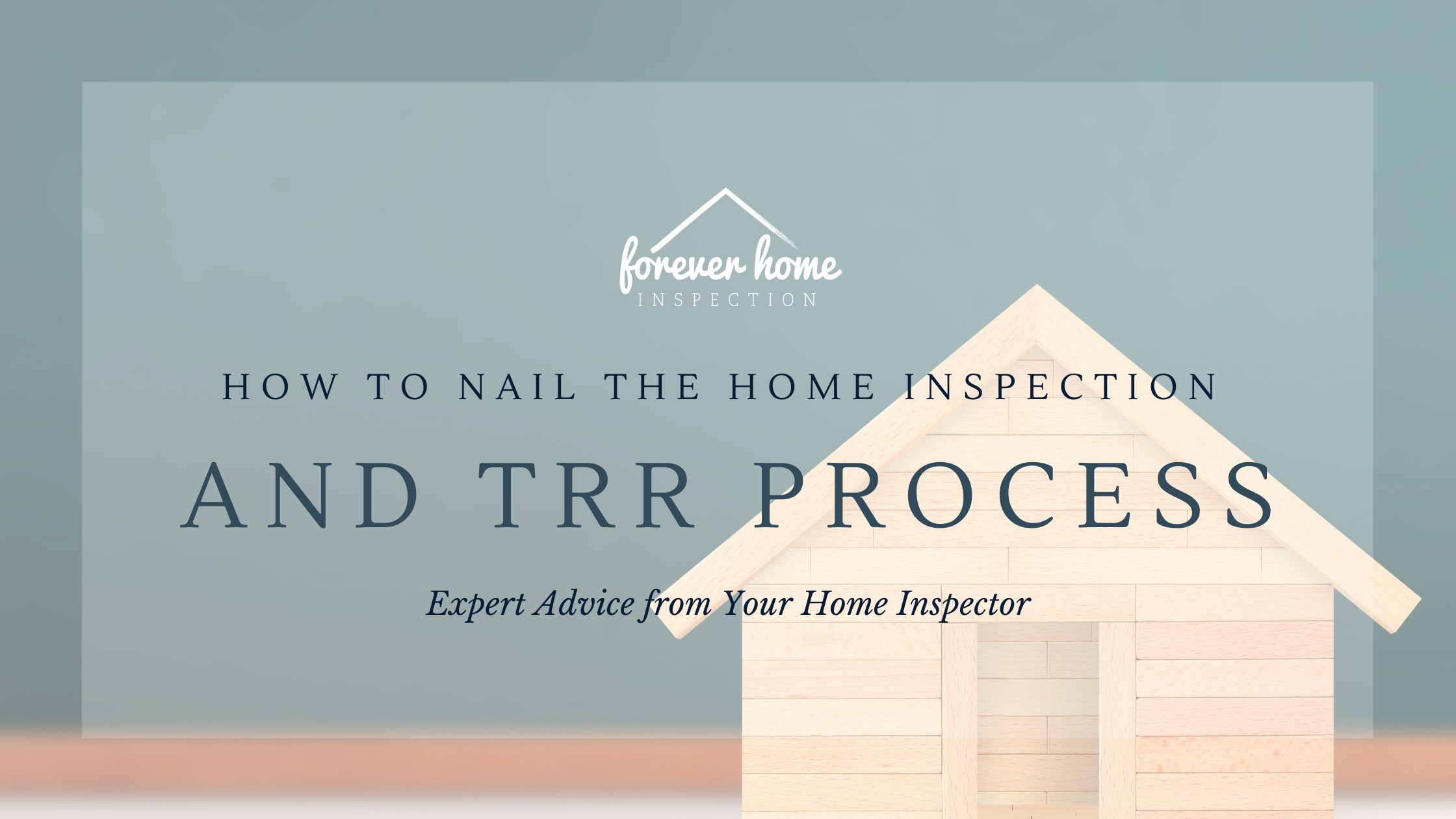 forever home
INSPECTION

HOW TO NAIL THE HOME INSPECTION

AND TRR PROCESS

Expert Advice from Your Home Inspector